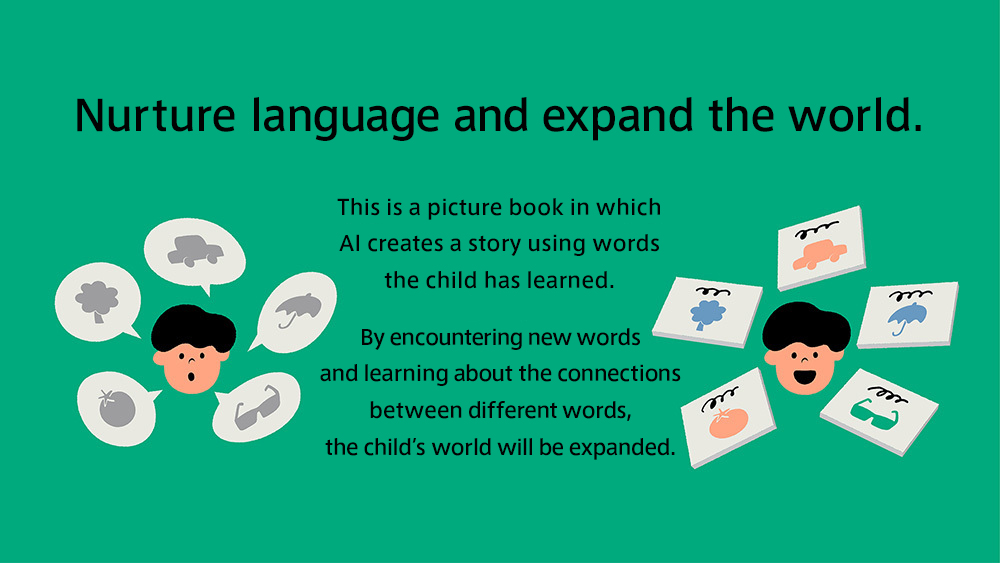 Nurture language and expand the world.

This is a picture book in which AI creates a story using words the child has learned.

By encountering new words and learning about the connections between different words, the child's world will be expanded.